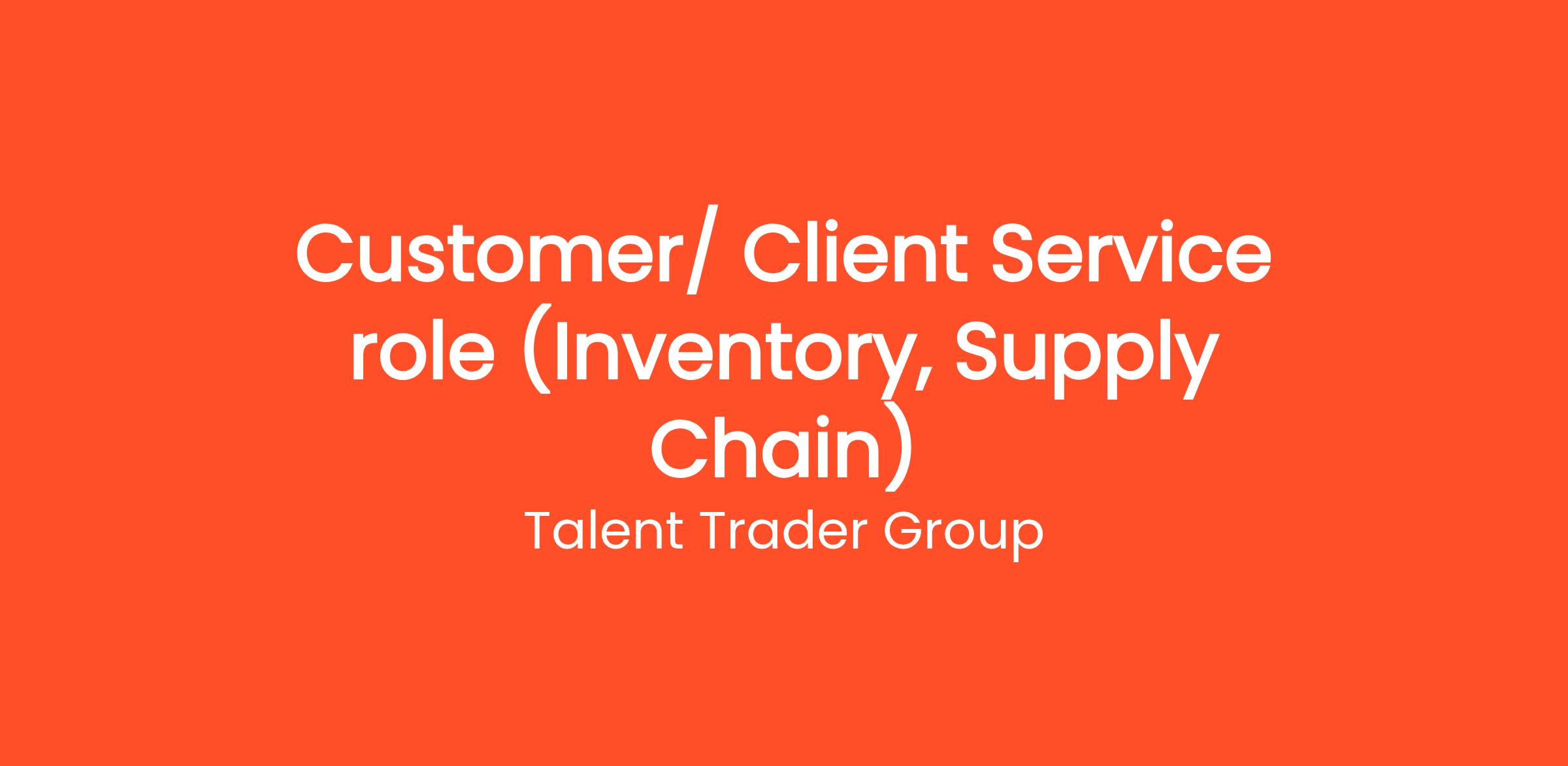 Customer/ Client Service role (Inventory, Supply Chain)

Talent Trader Group